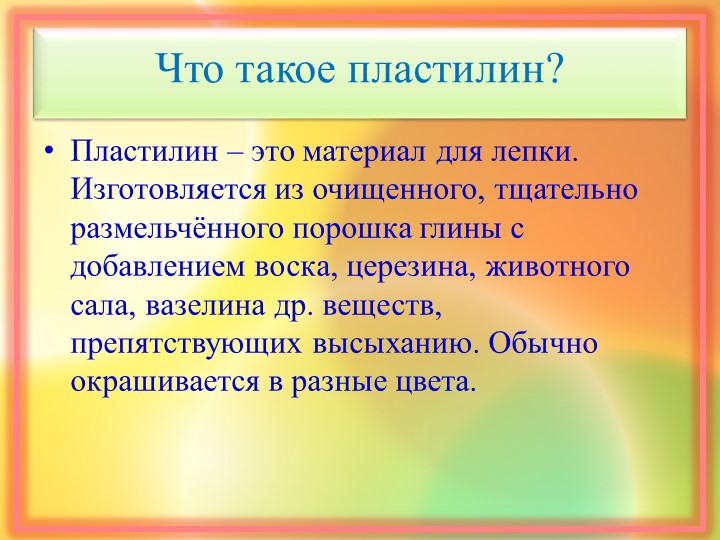 Что такое пластилин?

• Пластилин – это материал для лепки. Изготовляется из очищенного, тщательно размельчённого порошка глины с добавлением воска, церезина, животного сала, вазелина др. веществ, препятствующих высыханию. Обычно окрашивается в разные цвета.